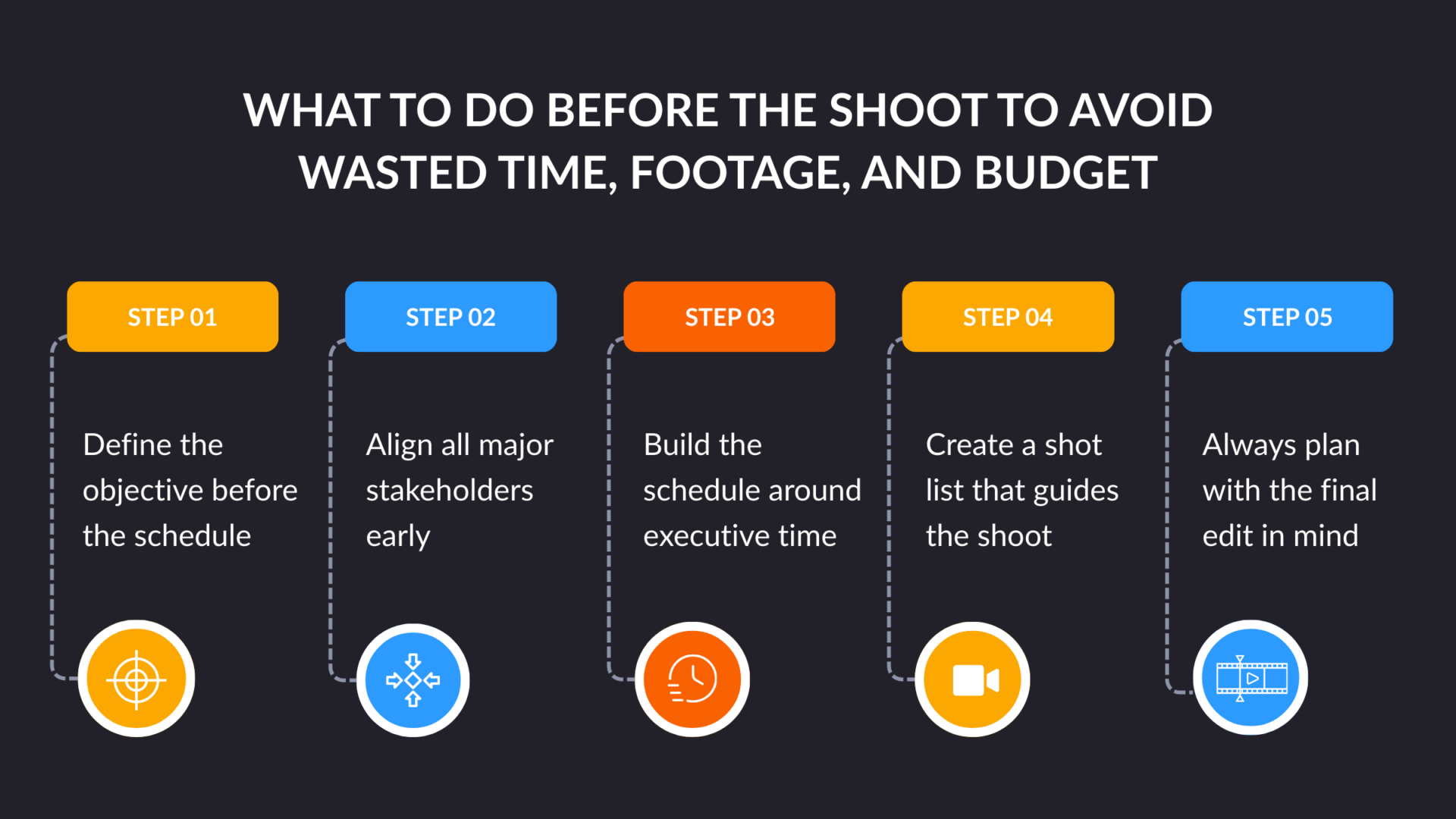 WHAT TO DO BEFORE THE SHOOT TO AVOID WASTED TIME, FOOTAGE, AND BUDGET

STEP 01

Define the objective before the schedule

STEP 02

Align all major stakeholders early

STEP 03

Build the schedule around executive time

STEP 04

Create a shot list that guides the shoot

STEP 05

Always plan with the final edit in mind